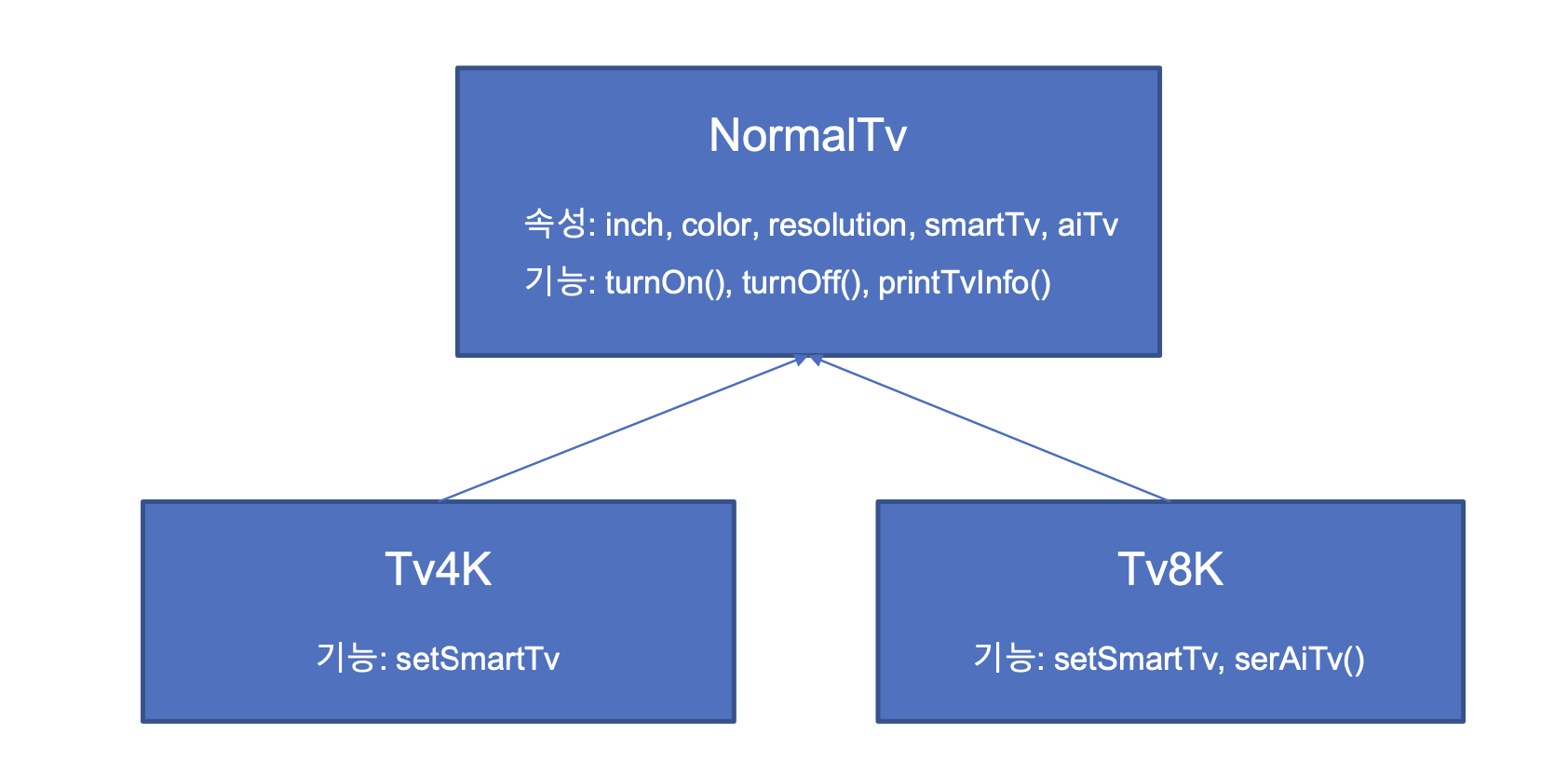 NormalTv

속성: inch, color, resolution, smartTv, aiTv

기능: turnOn(), turnOff(), printTvInfo()

Tv4K

기능: setSmartTv

Tv8K

기능: setSmartTv, serAiTv()